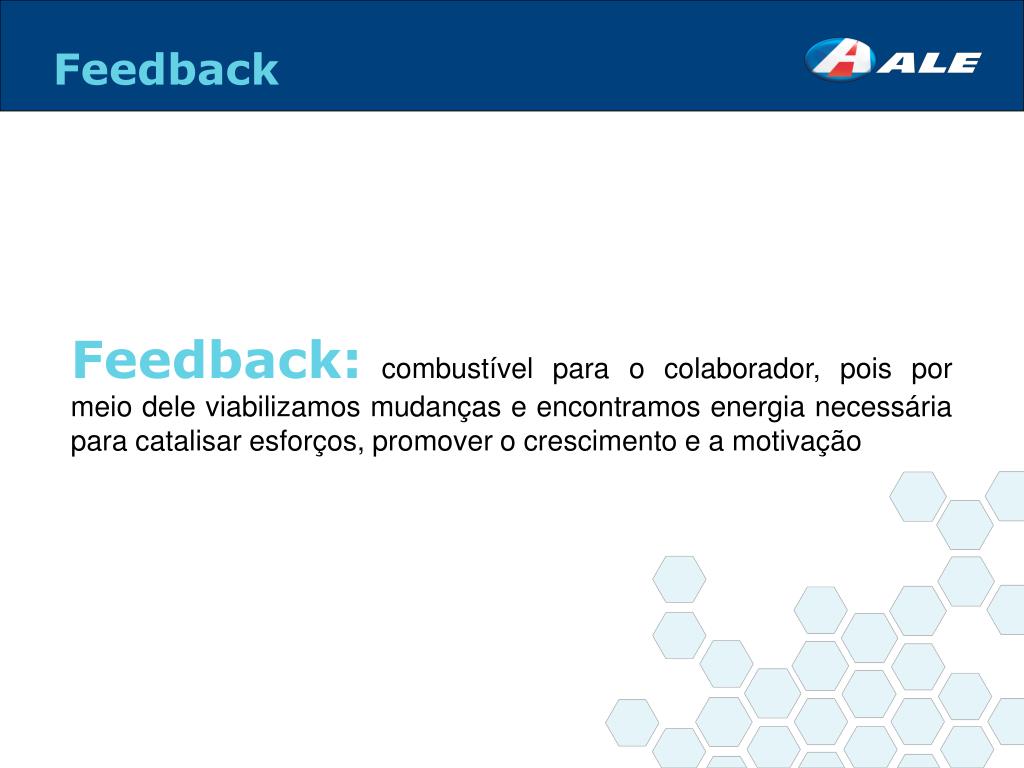 Feedback

ALE

Feedback: combustível para o colaborador, pois por meio dele viabilizamos mudanças e encontramos energia necessária para catalisar esforços, promover o crescimento e a motivação